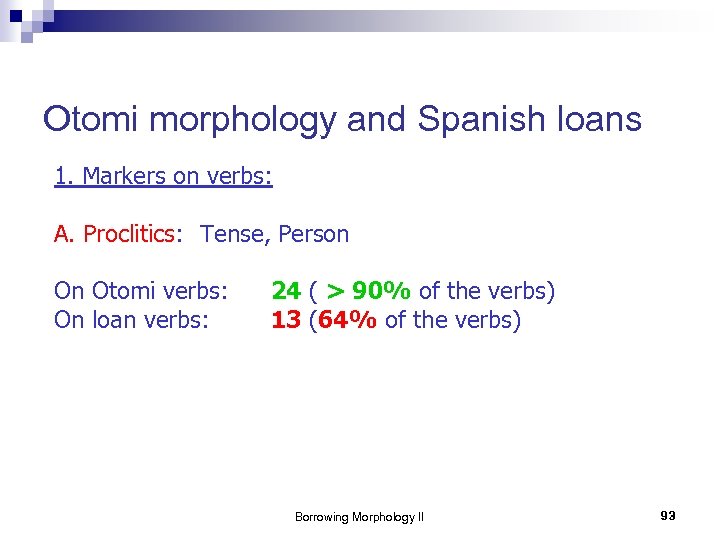 Otomi morphology and Spanish loans

1. Markers on verbs:

A. Proclitics: Tense, Person

On Otomi verbs: 24 ( > 90% of the verbs)
On loan verbs: 13 (64% of the verbs)

Borrowing Morphology II

93